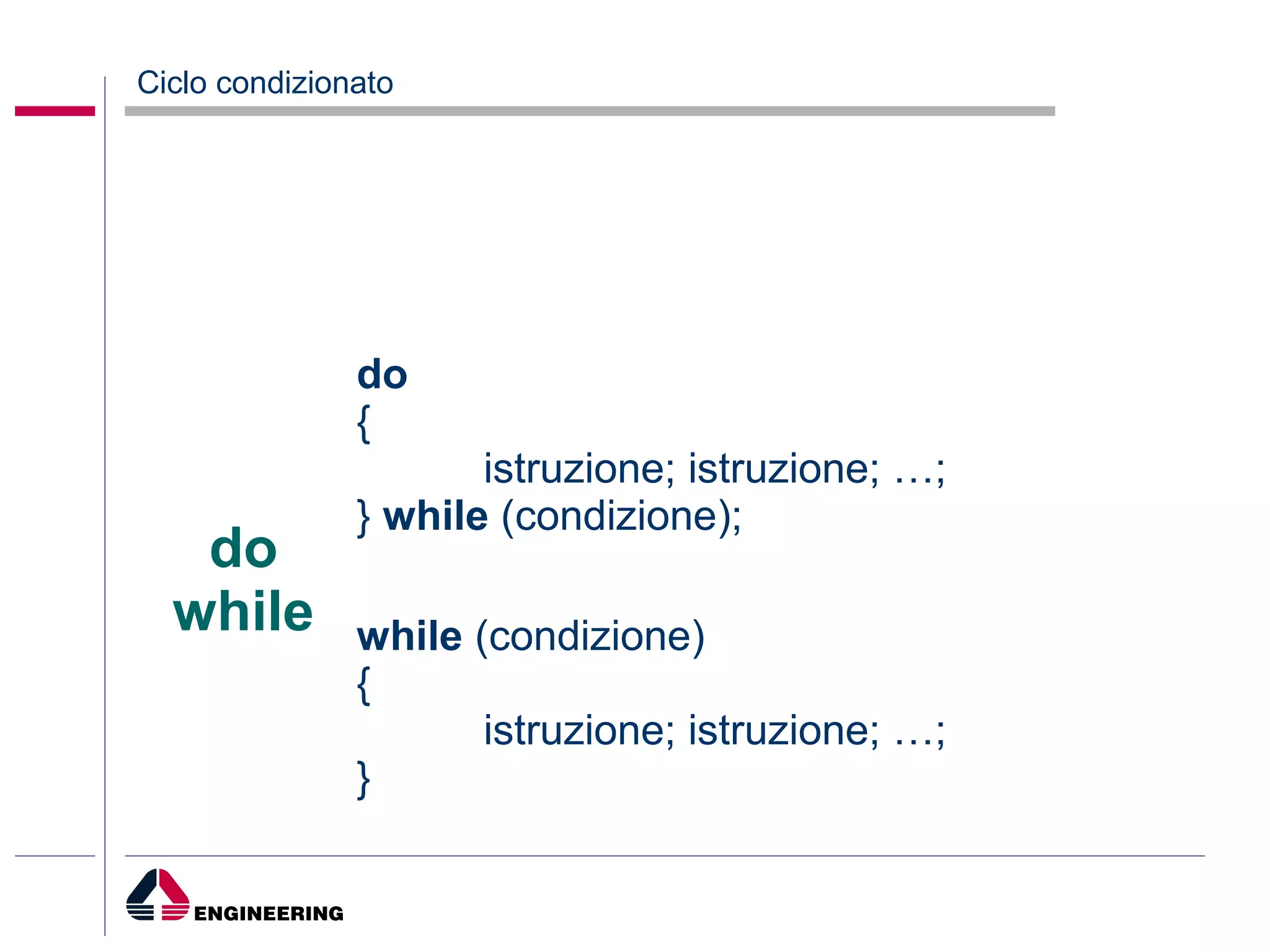 Ciclo condizionato

do while

do
{
istruzione; istruzione; …;
} while (condizione);

while (condizione)
{
istruzione; istruzione; …;
}

ENGINEERING